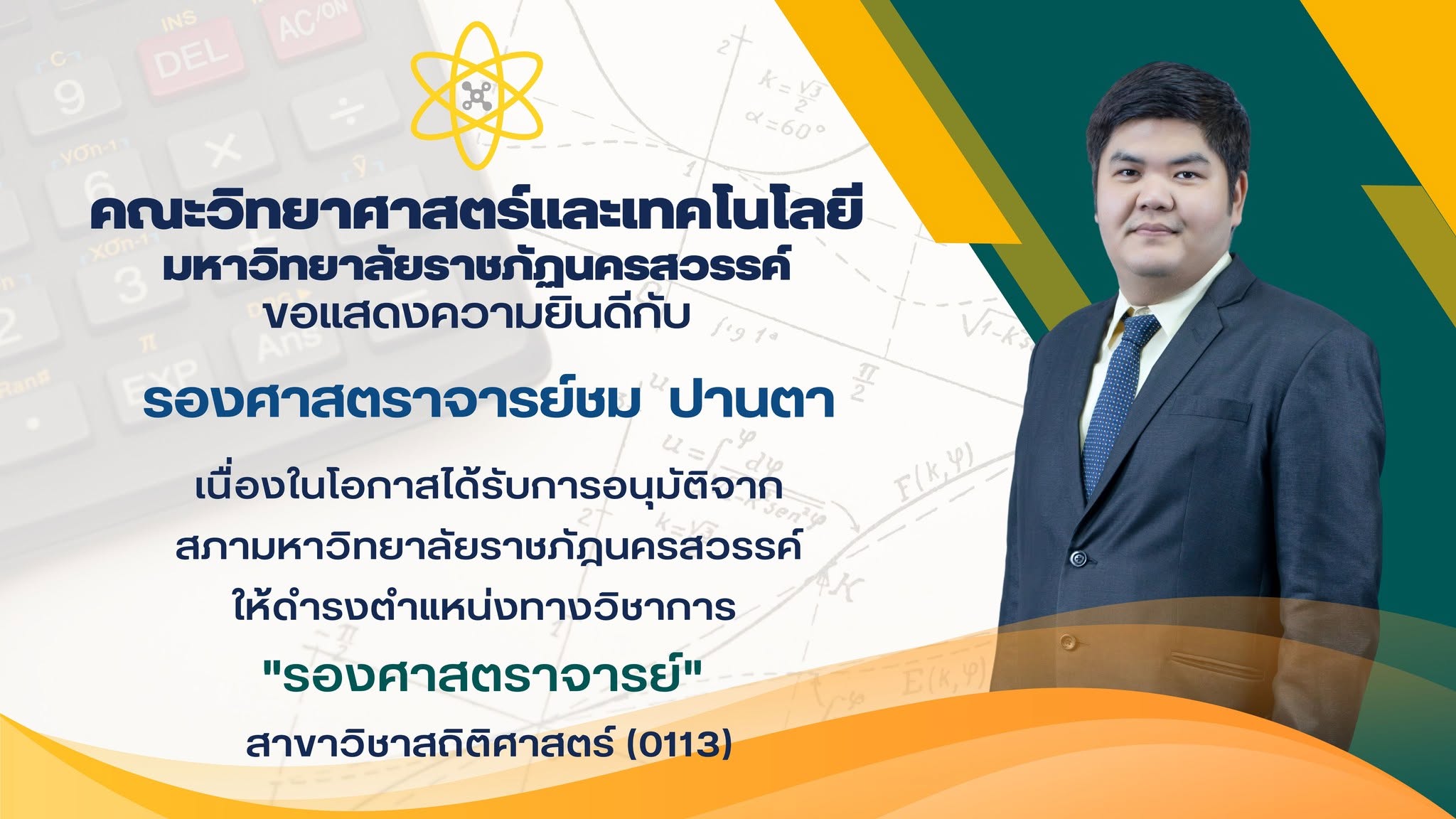 คณะวิทยาศาสตร์และเทคโนโลยี
มหาวิทยาลัยราชภัฏนครสวรรค์
ขอแสดงความยินดีกับ

รองศาสตราจารย์ชม ปานตา

เนื่องในโอกาสได้รับการอนุมัติจาก
สภามหาวิทยาลัยราชภัฏนครสวรรค์
ให้ดำรงตำแหน่งทางวิชาการ

"รองศาสตราจารย์"

สาขาวิชาสถิติศาสตร์ (0113)